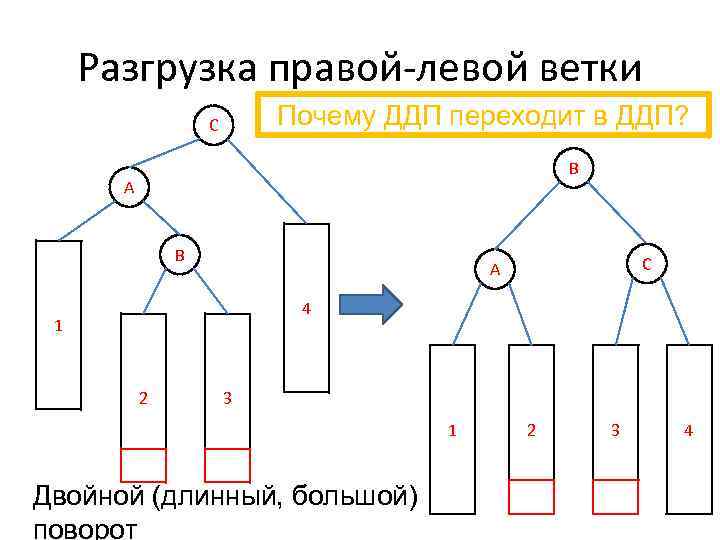 Разгрузка правой-левой ветки

Почему ДДП переходит в ДДП?

C
A
B
1
2
3
4

B
A
C
1
2
3
4

Двойной (длинный, большой) поворот